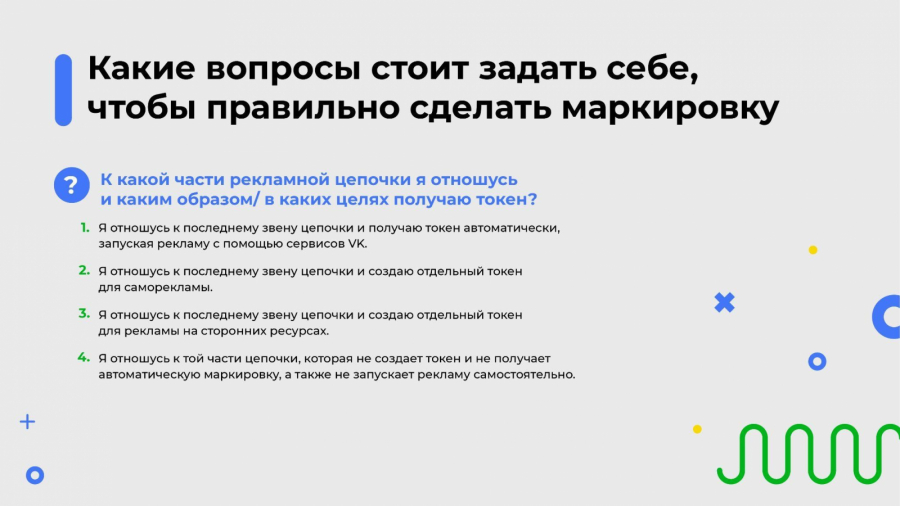 Какие вопросы стоит задать себе, чтобы правильно сделать маркировку

?

К какой части рекламной цепочки я отношусь и каким образом/ в каких целях получаю токен?

1. Я отношусь к последнему звену цепочки и получаю токен автоматически, запуская рекламу с помощью сервисов VK.

2. Я отношусь к последнему звену цепочки и создаю отдельный токен для саморекламы.

3. Я отношусь к последнему звену цепочки и создаю отдельный токен для рекламы на сторонних ресурсах.

4. Я отношусь к той части цепочки, которая не создает токен и не получает автоматическую маркировку, а также не запускает рекламу самостоятельно.